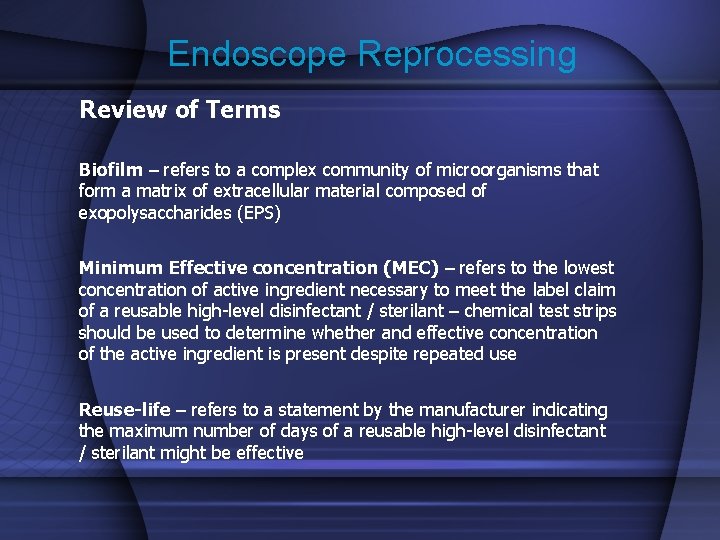 Endoscope Reprocessing

Review of Terms

Biofilm – refers to a complex community of microorganisms that form a matrix of extracellular material composed of exopolysaccharides (EPS)

Minimum Effective concentration (MEC) – refers to the lowest concentration of active ingredient necessary to meet the label claim of a reusable high-level disinfectant / sterilant – chemical test strips should be used to determine whether and effective concentration of the active ingredient is present despite repeated use

Reuse-life – refers to a statement by the manufacturer indicating the maximum number of days of a reusable high-level disinfectant / sterilant might be effective